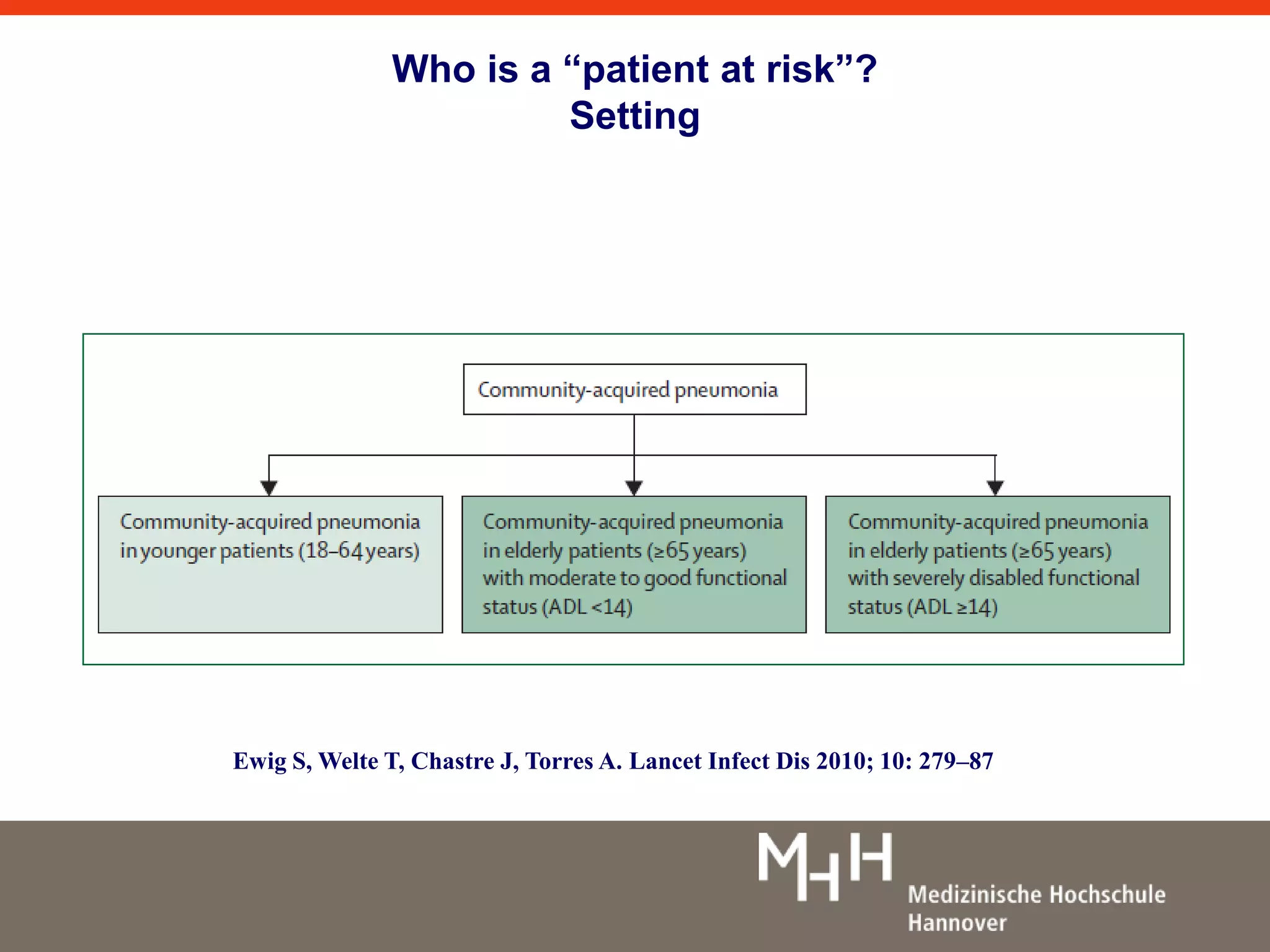 Who is a “patient at risk”?
Setting

Community-acquired pneumonia

Community-acquired pneumonia in younger patients (18–64 years)

Community-acquired pneumonia in elderly patients (≥65 years) with moderate to good functional status (ADL <14)

Community-acquired pneumonia in elderly patients (≥65 years) with severely disabled functional status (ADL ≥14)

Ewig S, Welte T, Chastre J, Torres A. Lancet Infect Dis 2010; 10: 279–87

MHH
Medizinische Hochschule
Hannover